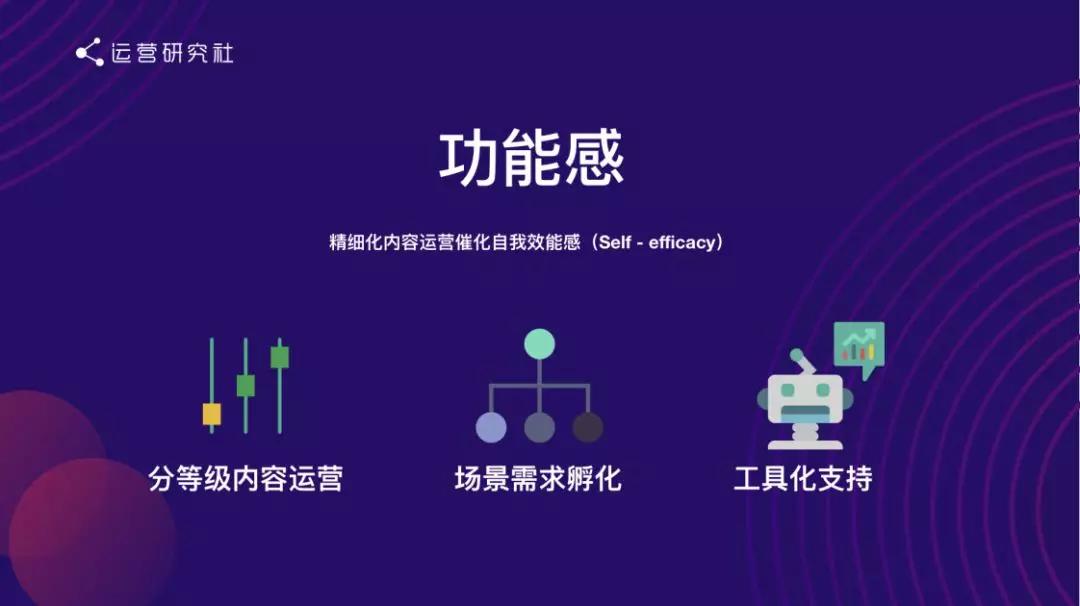 运营研究社

功能感

精细化内容运营催化自我效能感（Self - efficacy）

分等级内容运营

场景需求孵化

工具化支持